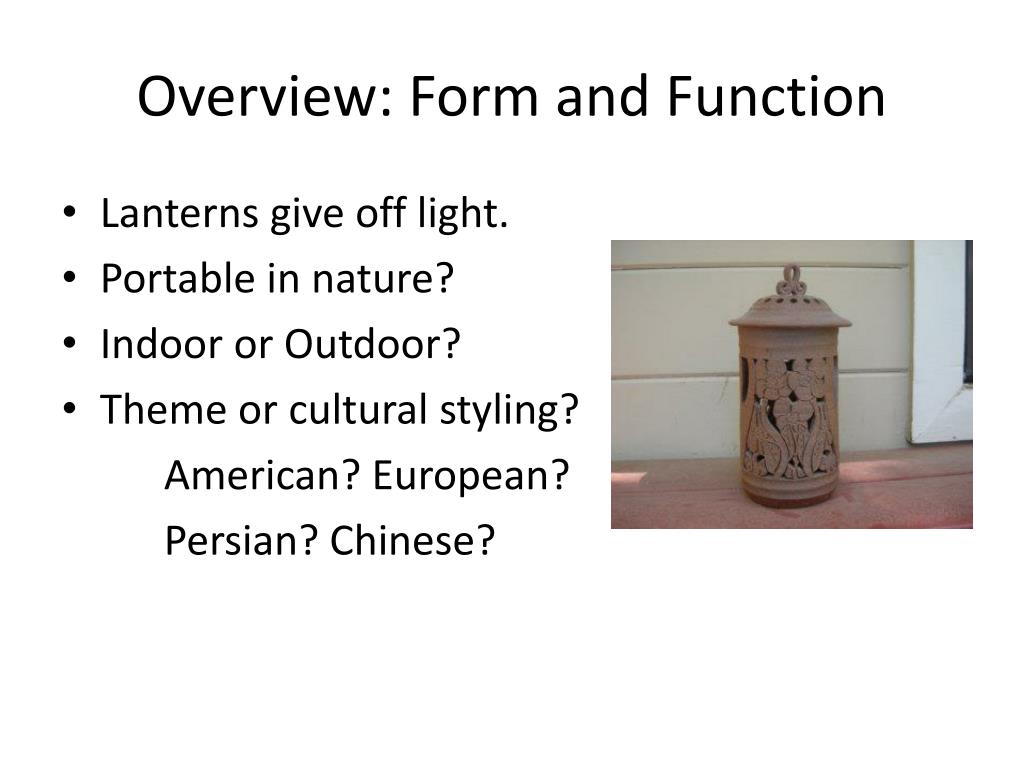 Overview: Form and Function

• Lanterns give off light.
• Portable in nature?
• Indoor or Outdoor?
• Theme or cultural styling?
American? European?
Persian? Chinese?